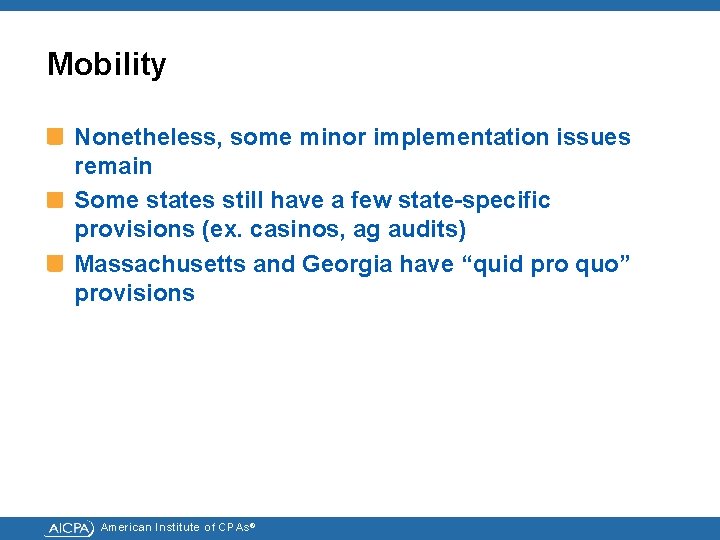 Mobility

Nonetheless, some minor implementation issues remain

Some states still have a few state-specific provisions (ex. casinos, ag audits)

Massachusetts and Georgia have “quid pro quo” provisions

AICPA American Institute of CPAs®